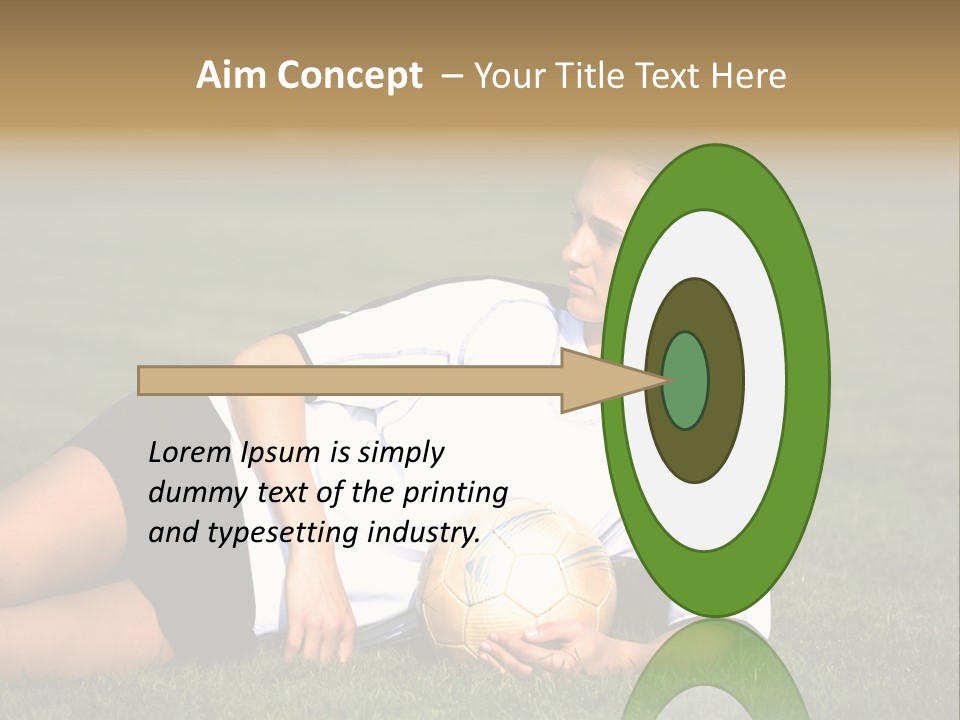 Aim Concept – Your Title Text Here

Lorem Ipsum is simply dummy text of the printing and typesetting industry.